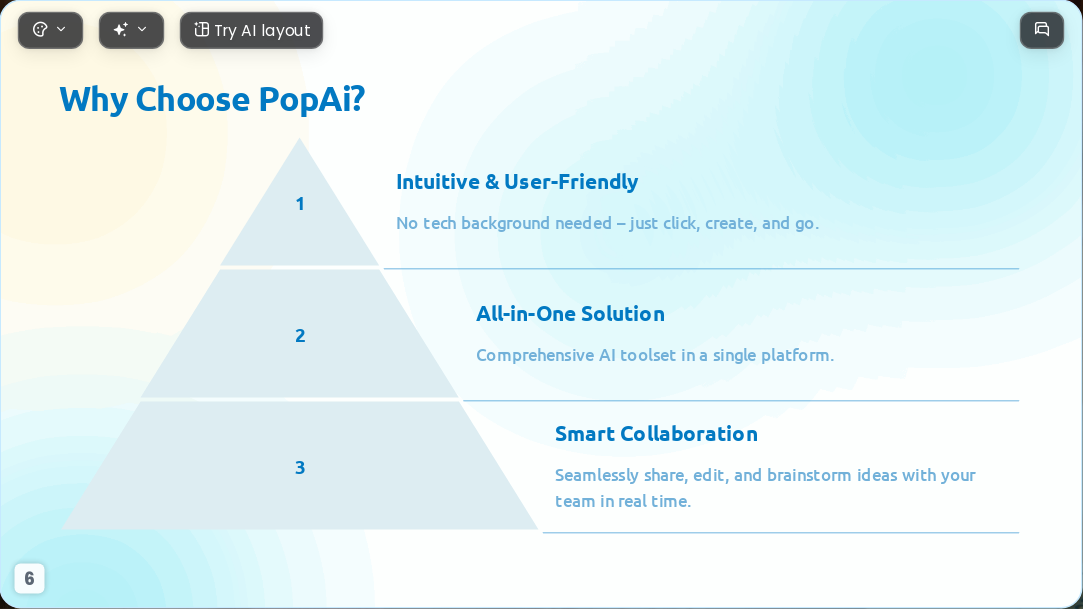 Try AI layout

Why Choose PopAi?

1

Intuitive & User-Friendly

No tech background needed – just click, create, and go.

2

All-in-One Solution

Comprehensive AI toolset in a single platform.

3

Smart Collaboration

Seamlessly share, edit, and brainstorm ideas with your team in real time.

6